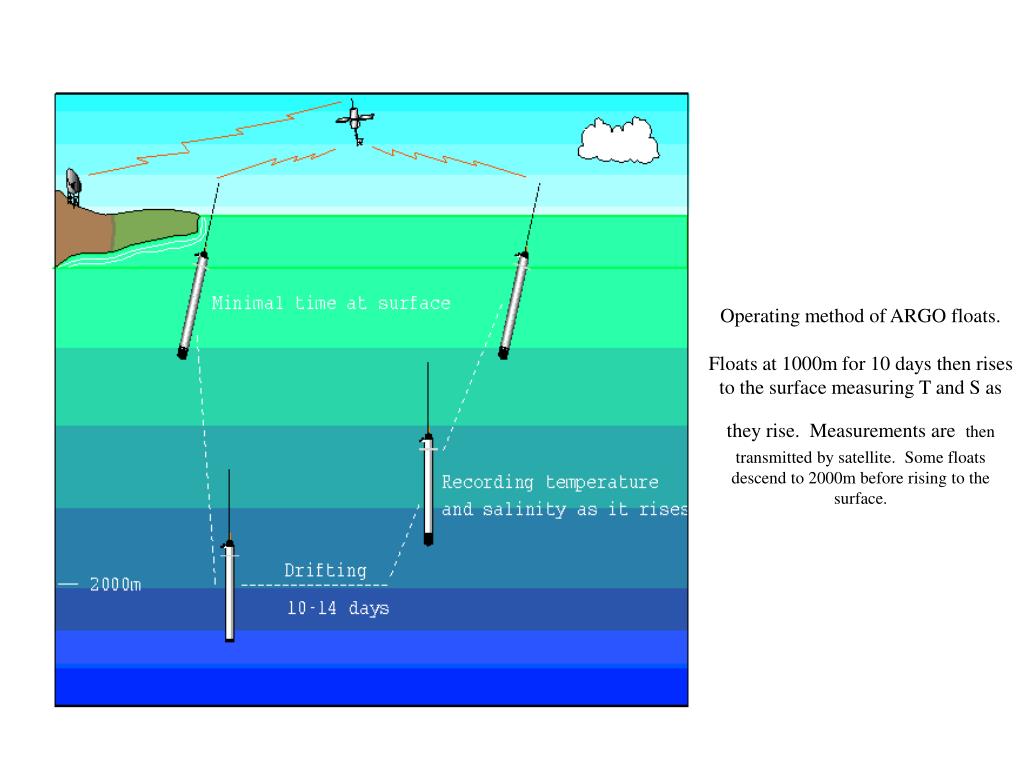 Minimal time at surface

Recording temperature and salinity as it rises

— 2000m

Drifting

10-14 days

Operating method of ARGO floats.

Floats at 1000m for 10 days then rises to the surface measuring T and S as

they rise. Measurements are then transmitted by satellite. Some floats descend to 2000m before rising to the surface.